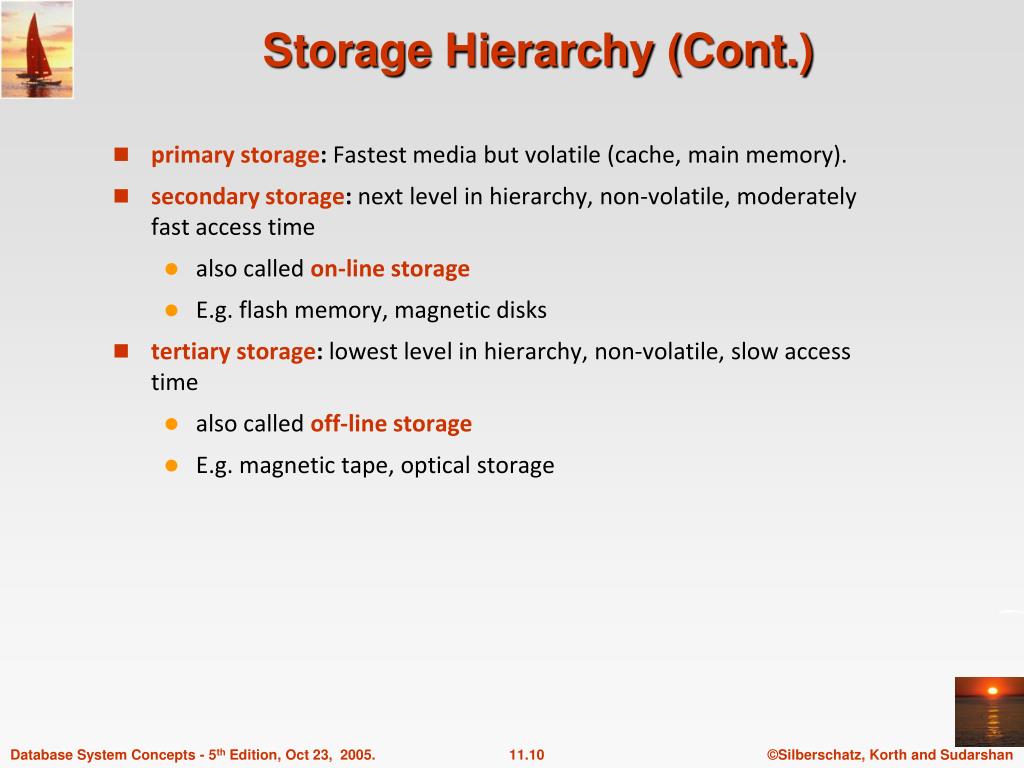 Storage Hierarchy (Cont.)

primary storage: Fastest media but volatile (cache, main memory).

secondary storage: next level in hierarchy, non-volatile, moderately fast access time

also called on-line storage

E.g. flash memory, magnetic disks

tertiary storage: lowest level in hierarchy, non-volatile, slow access time

also called off-line storage

E.g. magnetic tape, optical storage

Database System Concepts - 5$^{th}$ Edition, Oct 23, 2005. 11.10 ©Silberschatz, Korth and Sudarshan